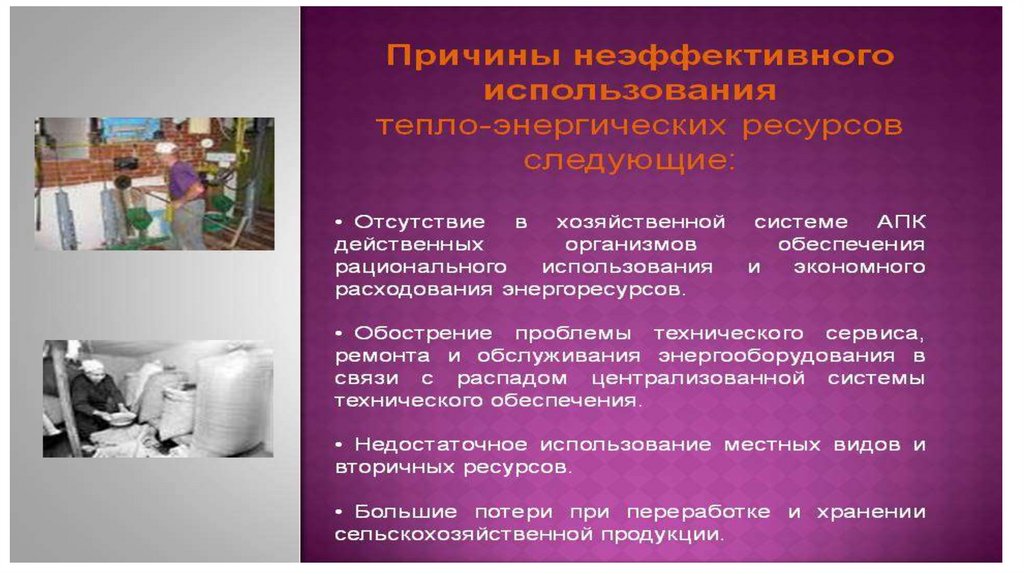 Причины неэффективного использования
тепло-энергических ресурсов следующие:

• Отсутствие в хозяйственной системе АПК действенных организмов обеспечения рационального использования и экономного расходования энергоресурсов.

• Обострение проблемы технического сервиса, ремонта и обслуживания энергооборудования в связи с распадом централизованной системы технического обеспечения.

• Недостаточное использование местных видов и вторичных ресурсов.

• Большие потери при переработке и хранении сельскохозяйственной продукции.